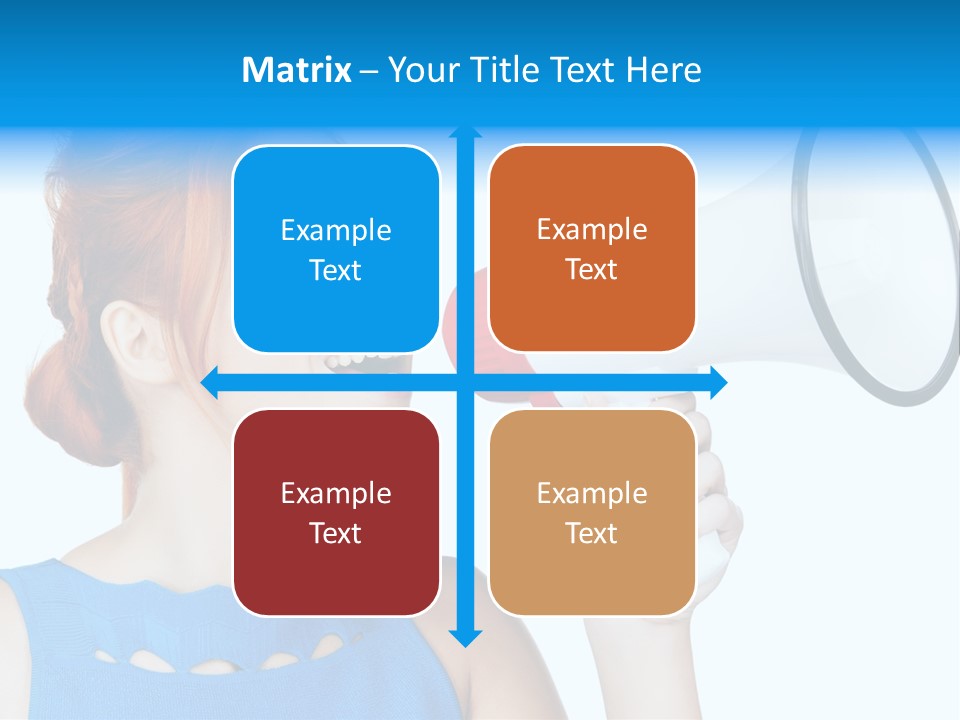 Matrix – Your Title Text Here

Example Text

Example Text

Example Text

Example Text